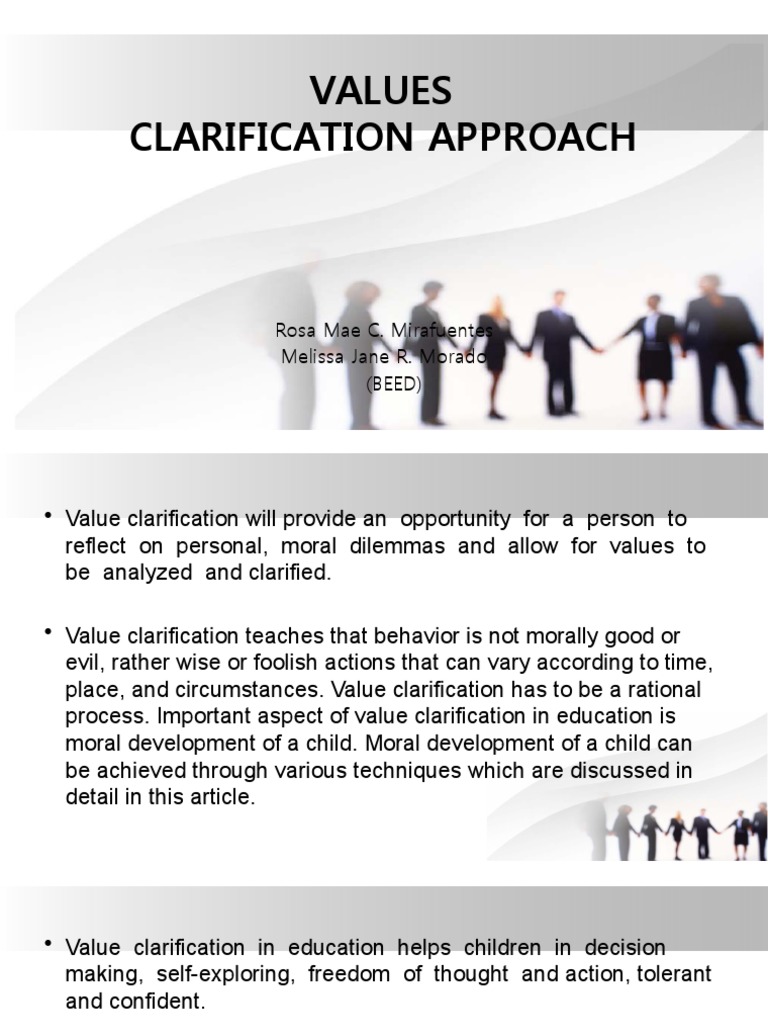 VALUES
CLARIFICATION APPROACH

Rosa Mae C. Mirafuentes
Melissa Jane R. Morado
(BEED)

• Value clarification will provide an opportunity for a person to reflect on personal, moral dilemmas and allow for values to be analyzed and clarified.

• Value clarification teaches that behavior is not morally good or evil, rather wise or foolish actions that can vary according to time, place, and circumstances. Value clarification has to be a rational process. Important aspect of value clarification in education is moral development of a child. Moral development of a child can be achieved through various techniques which are discussed in detail in this article.

• Value clarification in education helps children in decision making, self-exploring, freedom of thought and action, tolerant and confident.